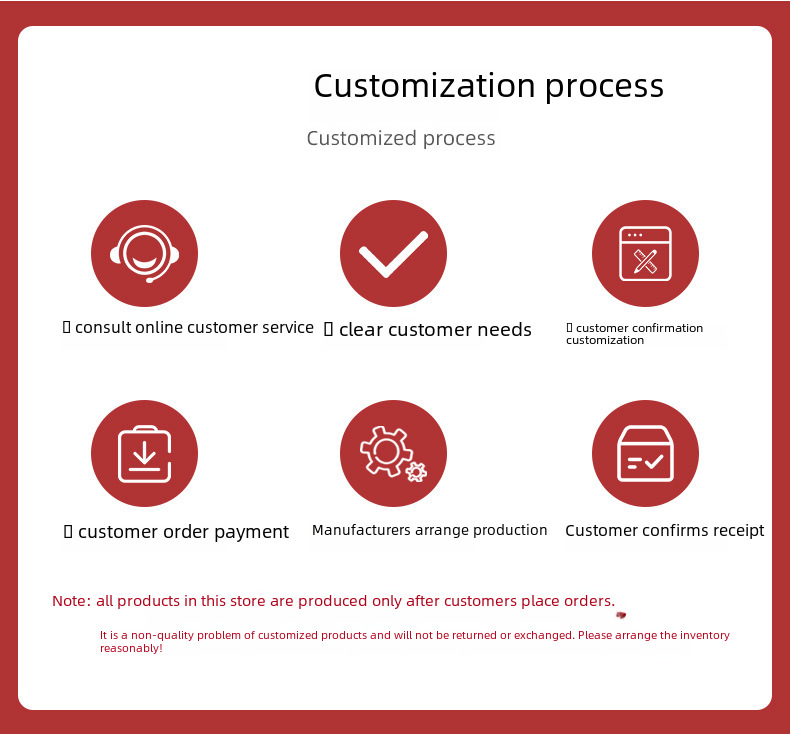 Customization process

Customized process

▯ consult online customer service

▯ clear customer needs

▯ customer confirmation customization

▯ customer order payment

Manufacturers arrange production

Customer confirms receipt

Note: all products in this store are produced only after customers place orders.

It is a non-quality problem of customized products and will not be returned or exchanged. Please arrange the inventory reasonably!